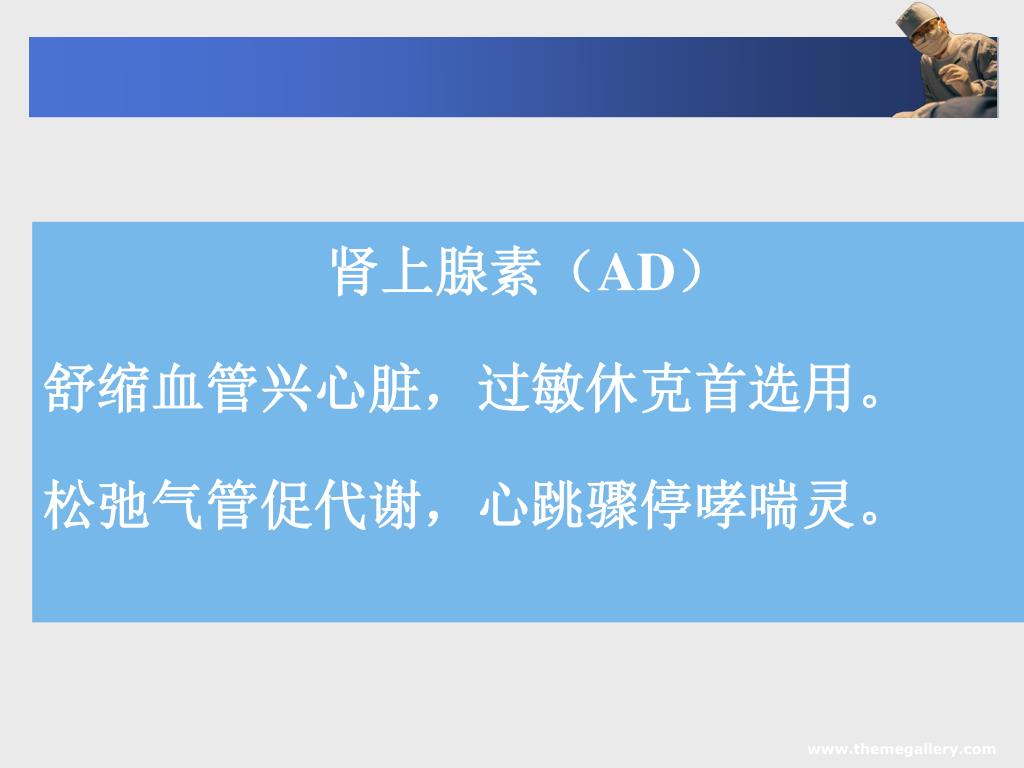 肾上腺素（AD）

舒缩血管兴心脏，过敏休克首选用。

松弛气管促代谢，心跳骤停哮喘灵。

www.themegallery.com